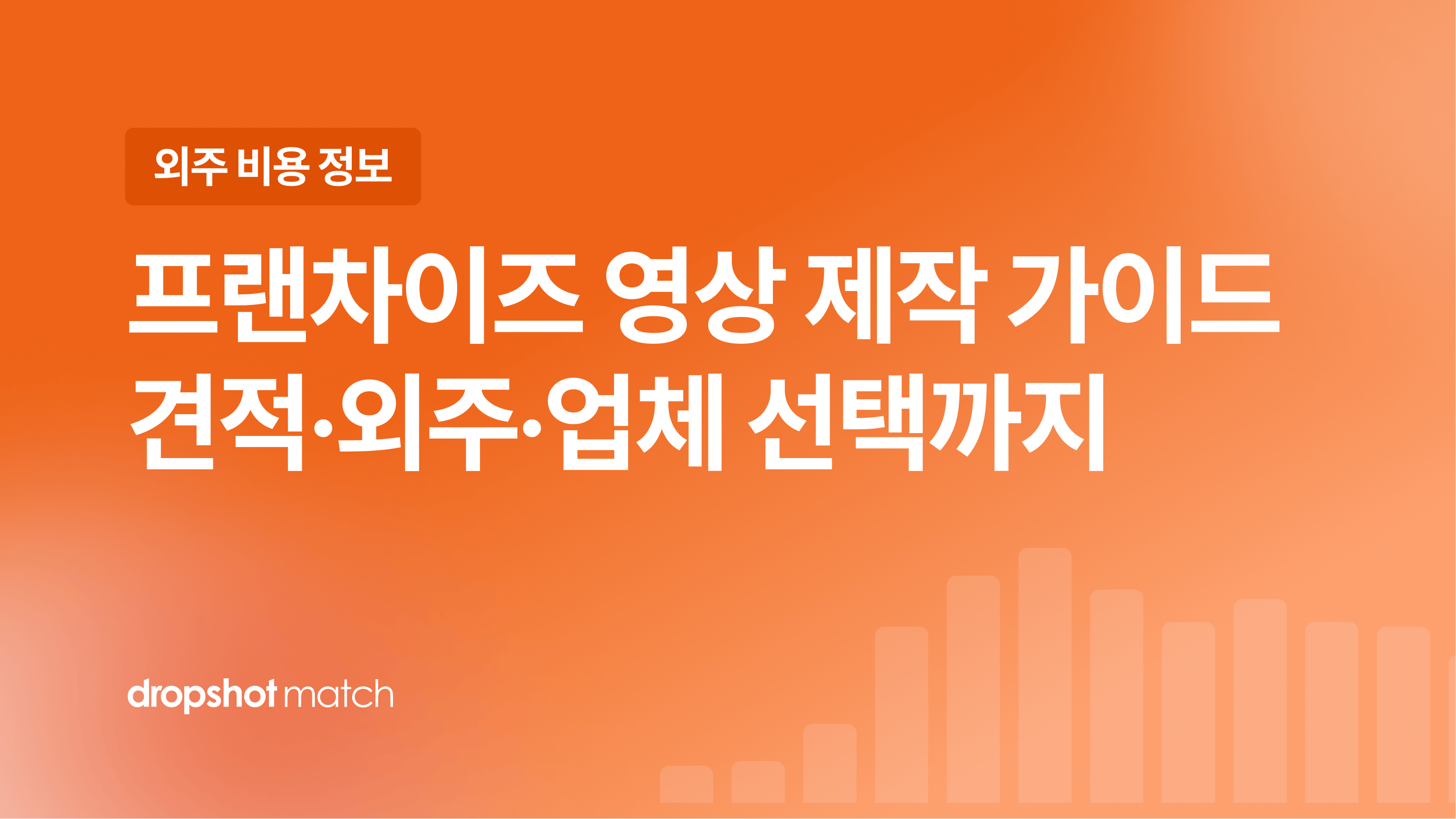 외주 비용 정보

프랜차이즈 영상 제작 가이드
견적·외주·업체 선택까지

dropshot match